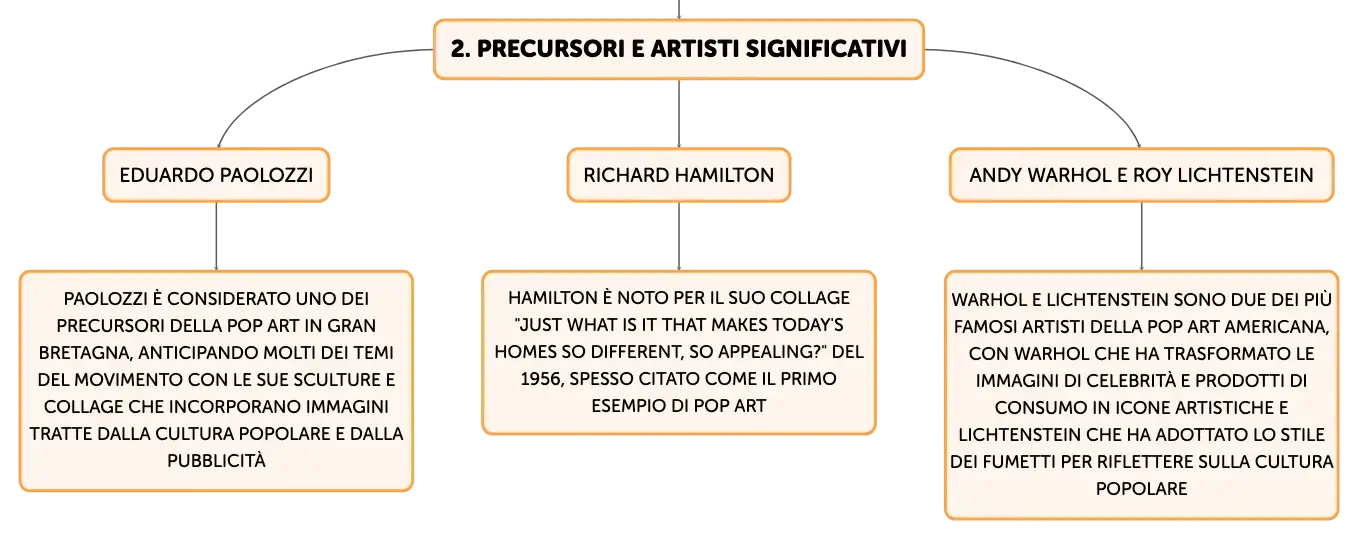 2. PRECURSORI E ARTISTI SIGNIFICATIVI

EDUARDO PAOLOZZI

PAOLOZZI È CONSIDERATO UNO DEI PRECURSORI DELLA POP ART IN GRAN BRETAGNA, ANTICIPANDO MOLTI DEI TEMI DEL MOVIMENTO CON LE SUE SCULTURE E COLLAGE CHE INCORPORANO IMMAGINI TRATTE DALLA CULTURA POPOLARE E DALLA PUBBLICITÀ

RICHARD HAMILTON

HAMILTON È NOTO PER IL SUO COLLAGE "JUST WHAT IS IT THAT MAKES TODAY'S HOMES SO DIFFERENT, SO APPEALING?" DEL 1956, SPESSO CITATO COME IL PRIMO ESEMPIO DI POP ART

ANDY WARHOL E ROY LICHTENSTEIN

WARHOL E LICHTENSTEIN SONO DUE DEI PIÙ FAMOSI ARTISTI DELLA POP ART AMERICANA, CON WARHOL CHE HA TRASFORMATO LE IMMAGINI DI CELEBRITÀ E PRODOTTI DI CONSUMO IN ICONE ARTISTICHE E LICHTENSTEIN CHE HA ADOTTATO LO STILE DEI FUMETTI PER RIFLETTERE SULLA CULTURA POPOLARE